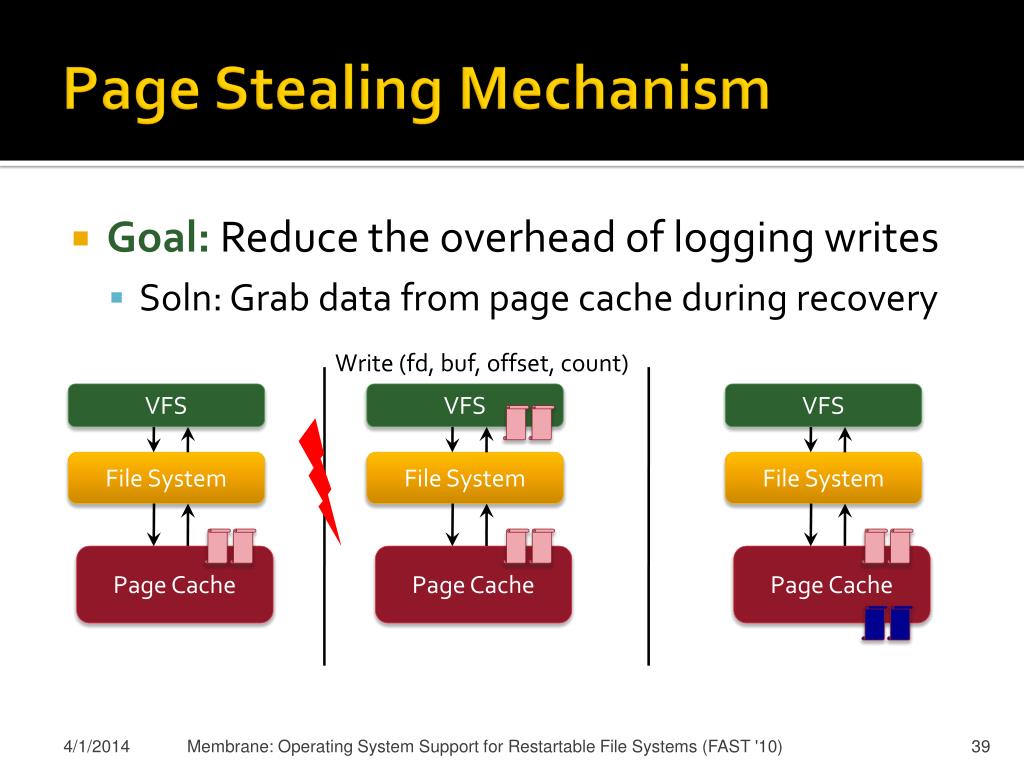 Page Stealing Mechanism

Goal: Reduce the overhead of logging writes
Soln: Grab data from page cache during recovery

Write (fd, buf, offset, count)

VFS
File System
Page Cache

VFS
File System
Page Cache

VFS
File System
Page Cache

4/1/2014 Membrane: Operating System Support for Restartable File Systems (FAST '10) 39